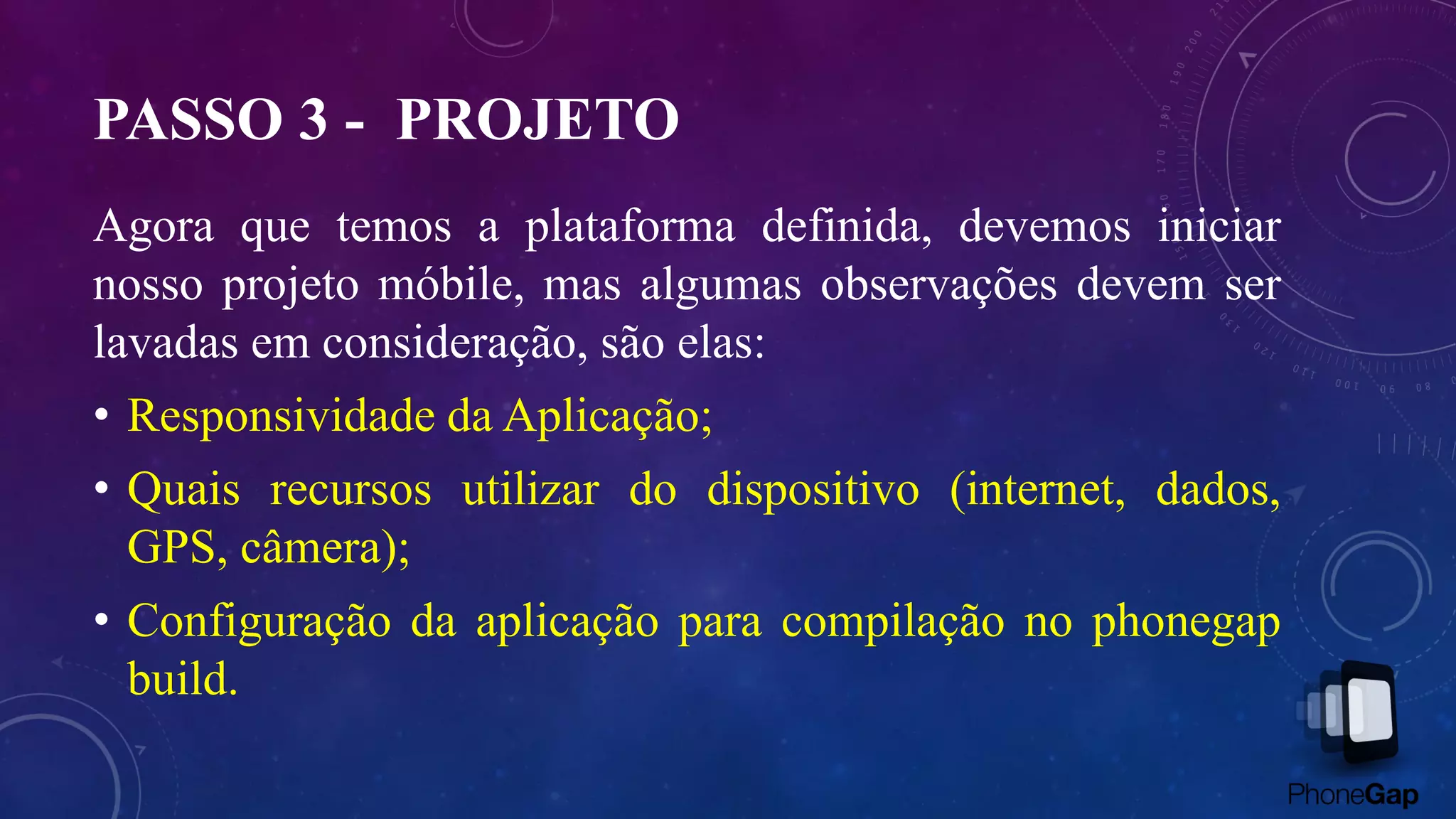 PASSO 3 - PROJETO

Agora que temos a plataforma definida, devemos iniciar nosso projeto móbile, mas algumas observações devem ser lavadas em consideração, são elas:

• Responsividade da Aplicação;
• Quais recursos utilizar do dispositivo (internet, dados, GPS, câmera);
• Configuração da aplicação para compilação no phonegap build.

PhoneGap